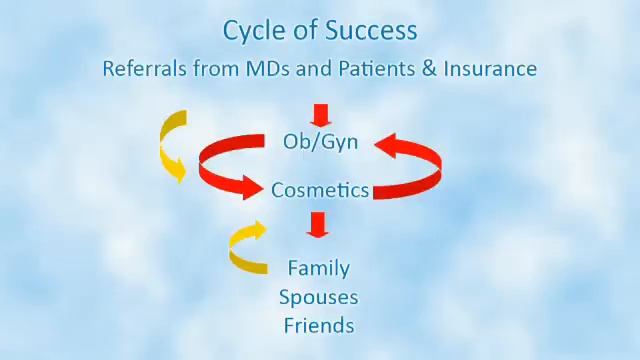 Cycle of Success
Referrals from MDs and Patients & Insurance

Ob/Gyn

Cosmetics

Family
Spouses
Friends